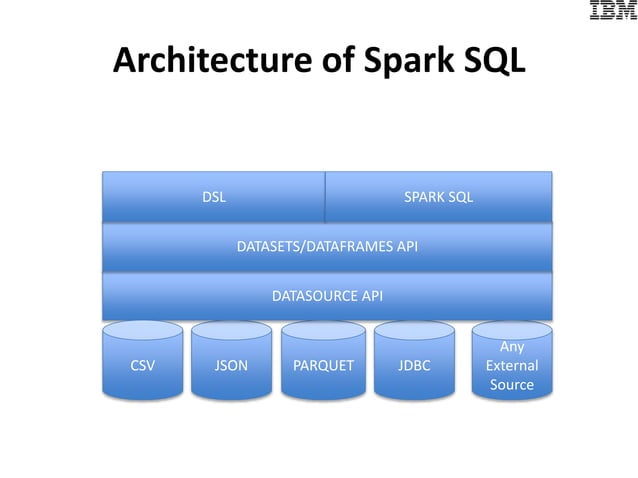 IBM

Architecture of Spark SQL

DSL

SPARK SQL

DATASETS/DATAFRAMES API

DATASOURCE API

CSV

JSON

PARQUET

JDBC

Any External Source